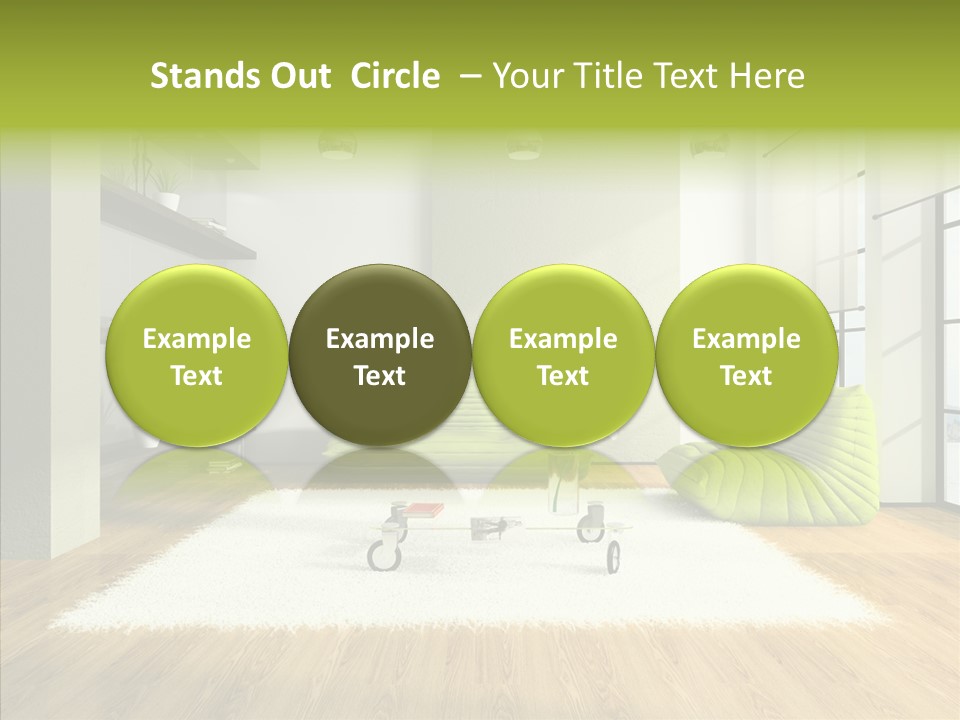 Stands Out Circle – Your Title Text Here

Example Text

Example Text

Example Text

Example Text